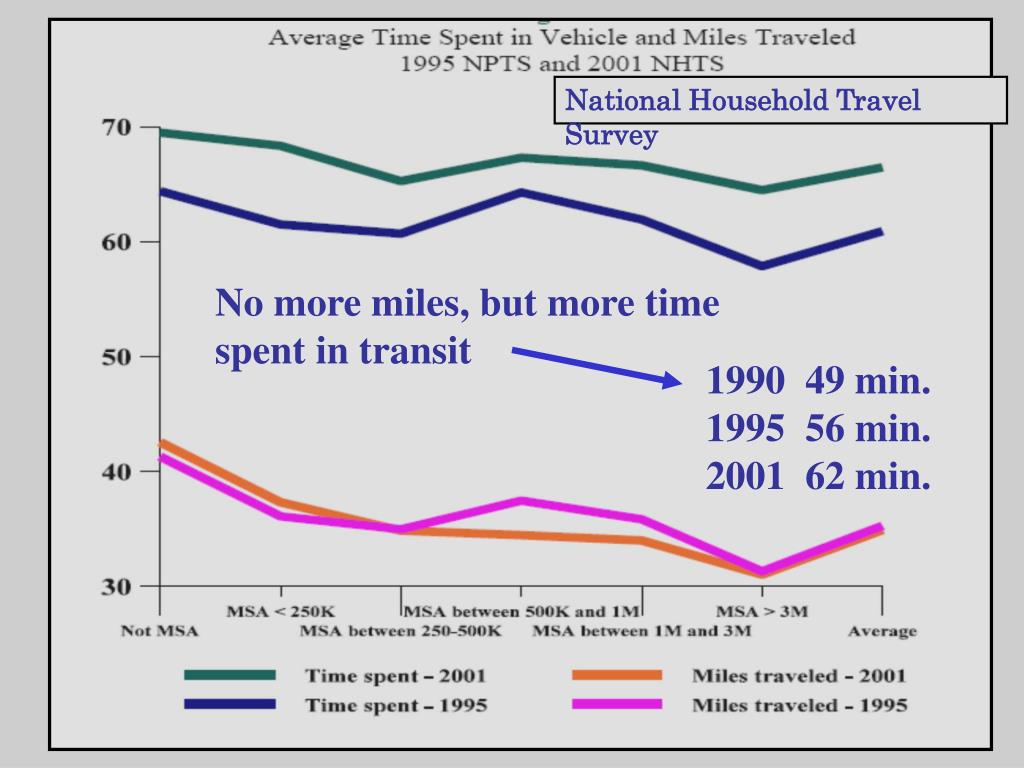 Average Time Spent in Vehicle and Miles Traveled
1995 NPTS and 2001 NHTS

National Household Travel Survey

70
60
50
40
30

No more miles, but more time spent in transit

1990 49 min.
1995 56 min.
2001 62 min.

Not MSA
MSA < 250K
MSA between 250-500K
MSA between 500K and 1M
MSA between 1M and 3M
MSA > 3M
Average

Time spent – 2001
Time spent – 1995
Miles traveled – 2001
Miles traveled – 1995